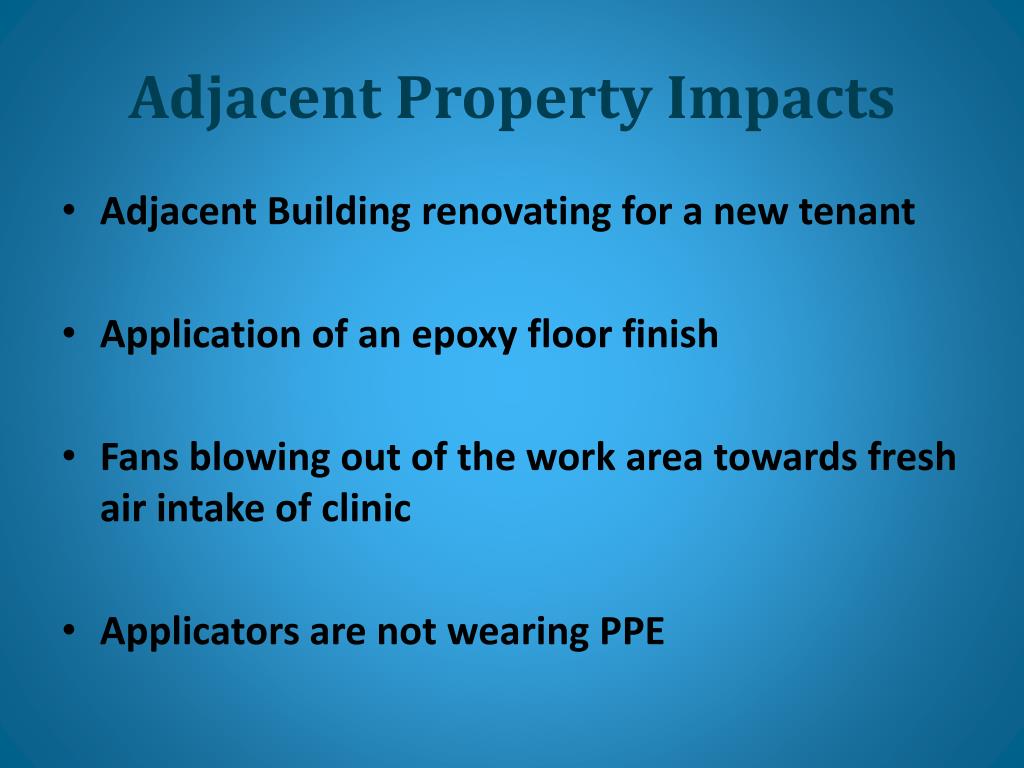 Adjacent Property Impacts

• Adjacent Building renovating for a new tenant

• Application of an epoxy floor finish

• Fans blowing out of the work area towards fresh air intake of clinic

• Applicators are not wearing PPE